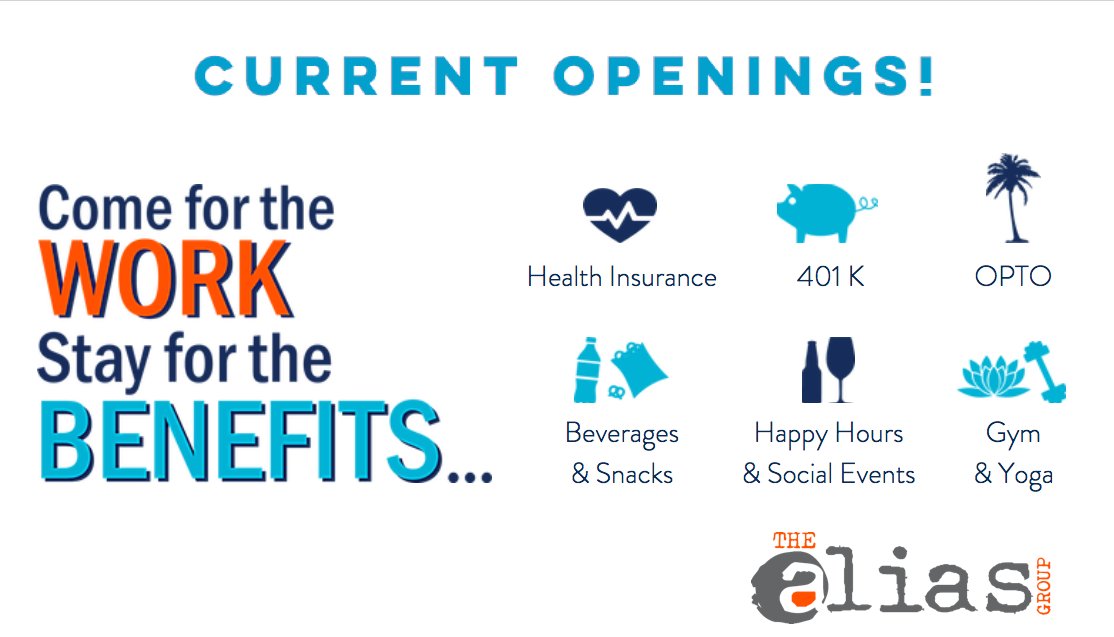 CURRENT OPENINGS!

Come for the WORK Stay for the BENEFITS...

Health Insurance

401 K

OPTO

Beverages & Snacks

Happy Hours & Social Events

Gym & Yoga

THE alias GROUP